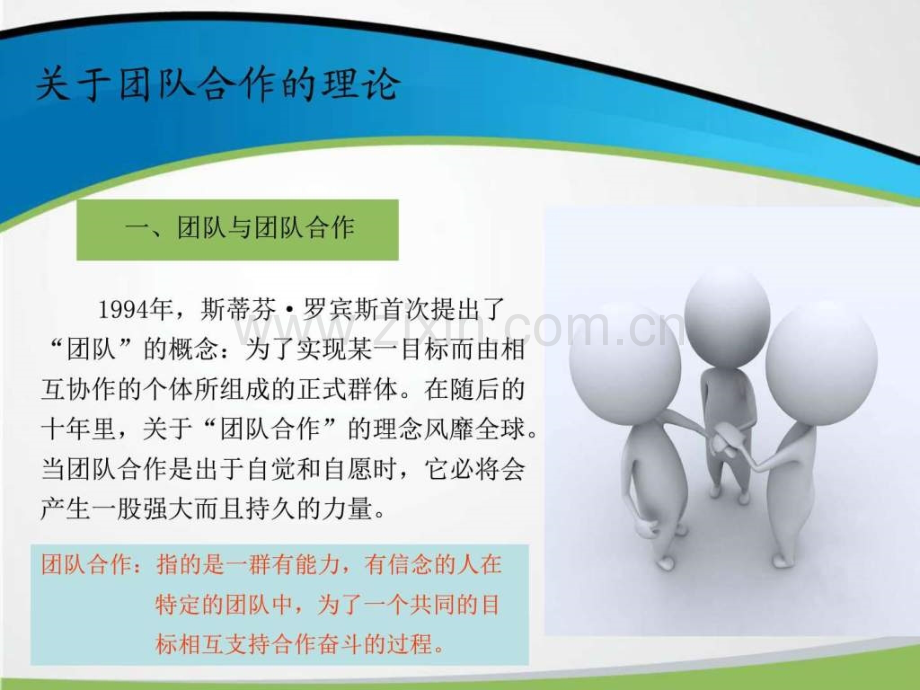 关于团队合作的理论

一、团队与团队合作

1994年，斯蒂芬·罗宾斯首次提出了“团队”的概念：为了实现某一目标而由相互协作的个体所组成的正式群体。在随后的十年里，关于“团队合作”的理念风靡全球。当团队合作是出于自觉和自愿时，它必将会产生一股强大而且持久的力量。

团队合作：指的是一群有能力，有信念的人在特定的团队中，为了一个共同的目标相互支持合作奋斗的过程。

zixin.com.cn